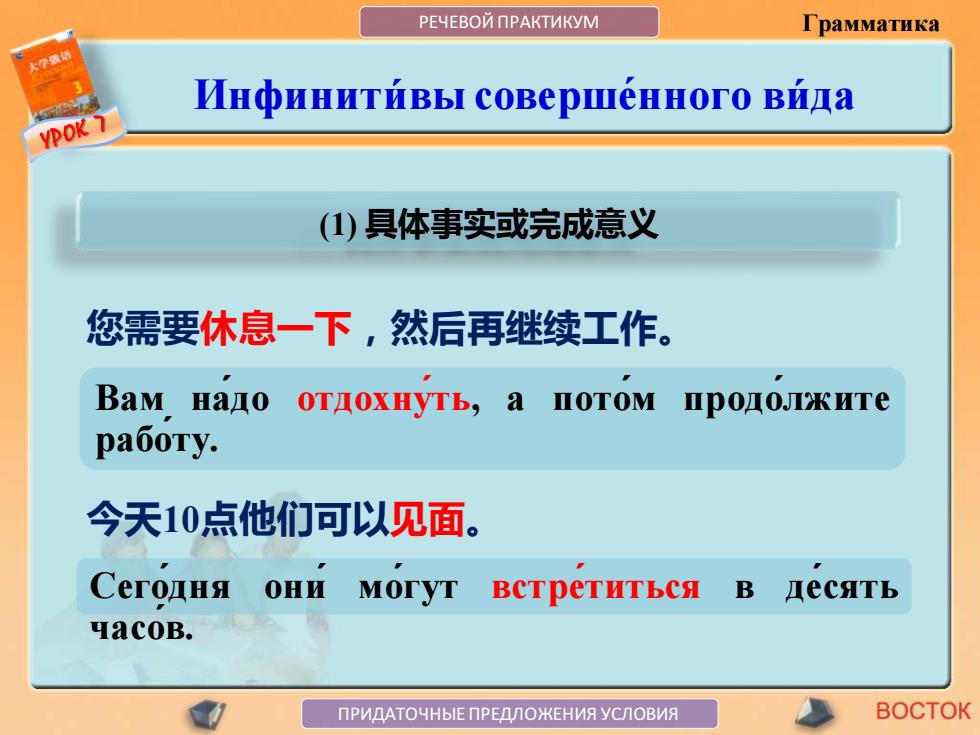 РЕЧЕВОЙ ПРАКТИКУМ

Грамматика

大学俄语 3

УРОК 7

Инфинити́вы соверше́нного ви́да

(1) 具体事实或完成意义

您需要休息一下，然后再继续工作。

Вам на́до отдохну́ть, а пото́м продо́лжите рабо́ту.

今天10点他们可以见面。

Сего́дня они́ мо́гут встре́титься в де́сять часо́в.

ПРИДАТОЧНЫЕ ПРЕДЛОЖЕНИЯ УСЛОВИЯ

ВОСТОК